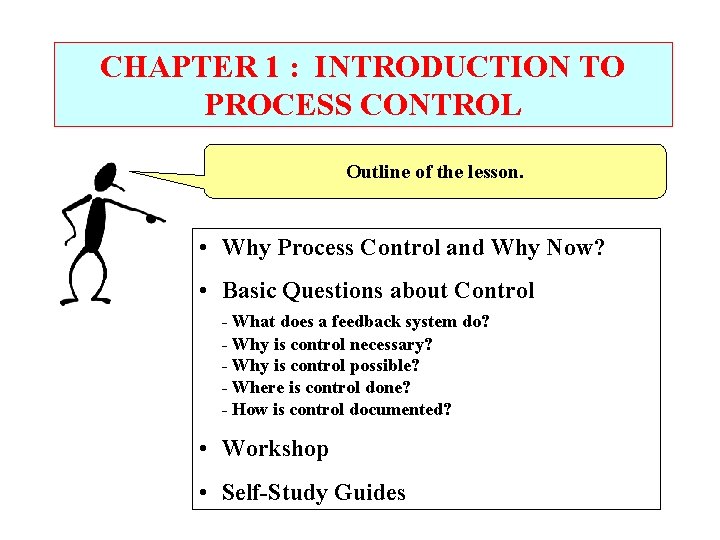 CHAPTER 1 : INTRODUCTION TO PROCESS CONTROL

Outline of the lesson.

• Why Process Control and Why Now?

• Basic Questions about Control

- What does a feedback system do?
- Why is control necessary?
- Why is control possible?
- Where is control done?
- How is control documented?

• Workshop

• Self-Study Guides